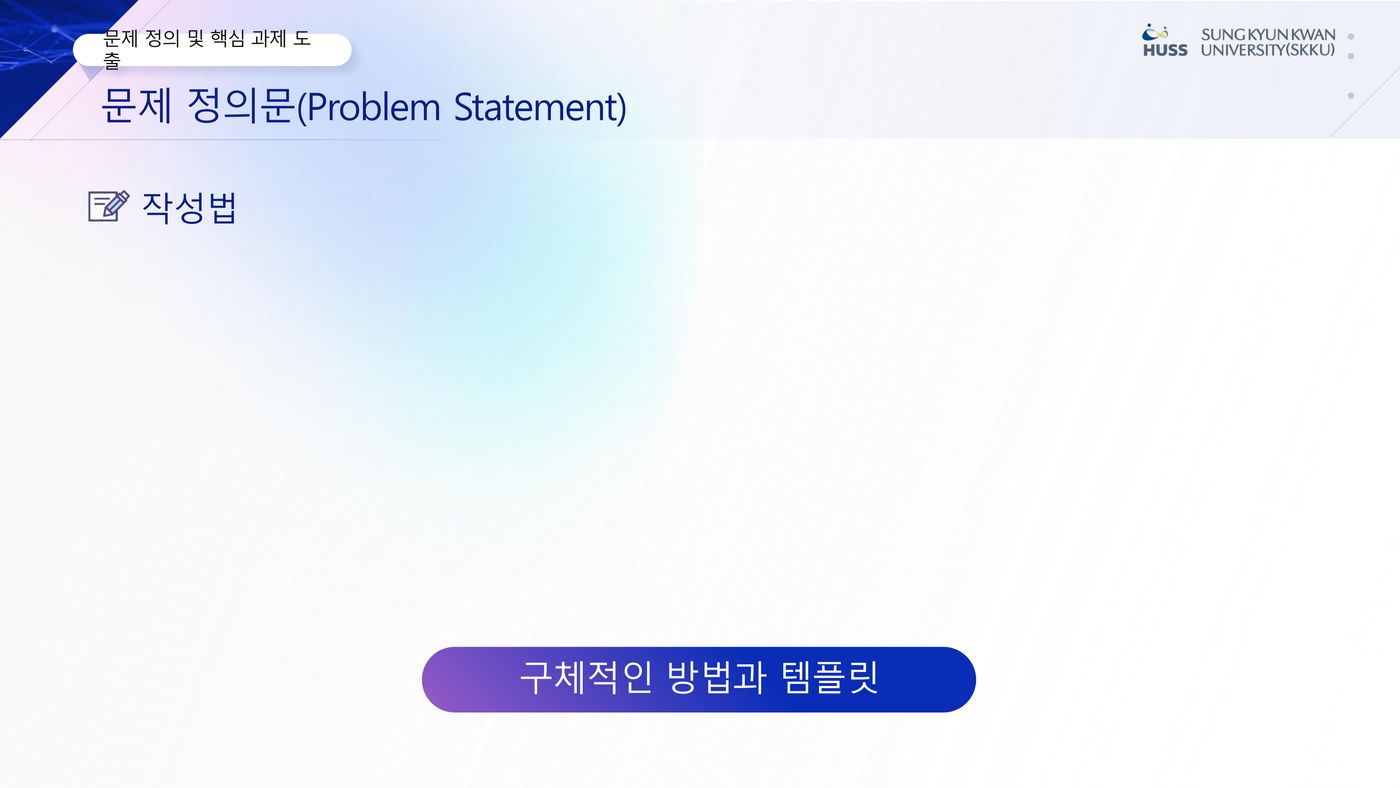 문제 정의 및 핵심 과제 도출

HUSS SUNG KYUN KWAN UNIVERSITY(SKKU)

문제 정의문(Problem Statement)

작성법

구체적인 방법과 템플릿